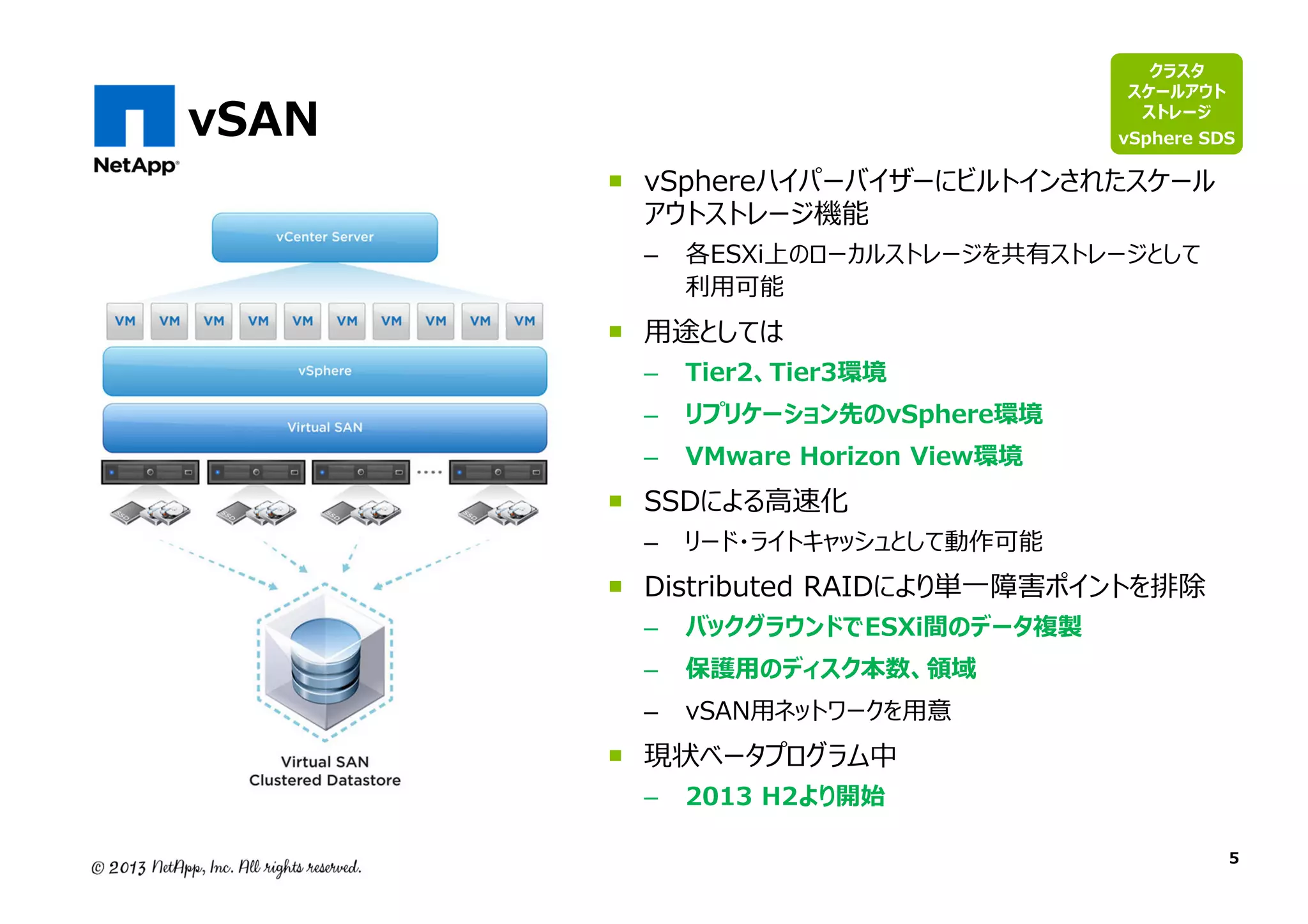 NetApp
vSAN

クラスタ
スケールアウト
ストレージ
vSphere SDS

vCenter Server

VM VM VM VM VM VM VM VM VM VM

vSphere

Virtual SAN

SSD SSD SSD SSD

Virtual SAN
Clustered Datastore

■ vSphereハイパーバイザーにビルトインされたスケールアウトストレージ機能
– 各ESXi上のローカルストレージを共有ストレージとして利用可能
■ 用途としては
– Tier2、Tier3環境
– リプリケーション先のvSphere環境
– VMware Horizon View環境
■ SSDによる高速化
– リード・ライトキャッシュとして動作可能
■ Distributed RAIDにより単一障害ポイントを排除
– バックグラウンドでESXi間のデータ複製
– 保護用のディスク本数、領域
– vSAN用ネットワークを用意
■ 現状ベータプログラム中
– 2013 H2より開始

© 2013 NetApp, Inc. All rights reserved.

5